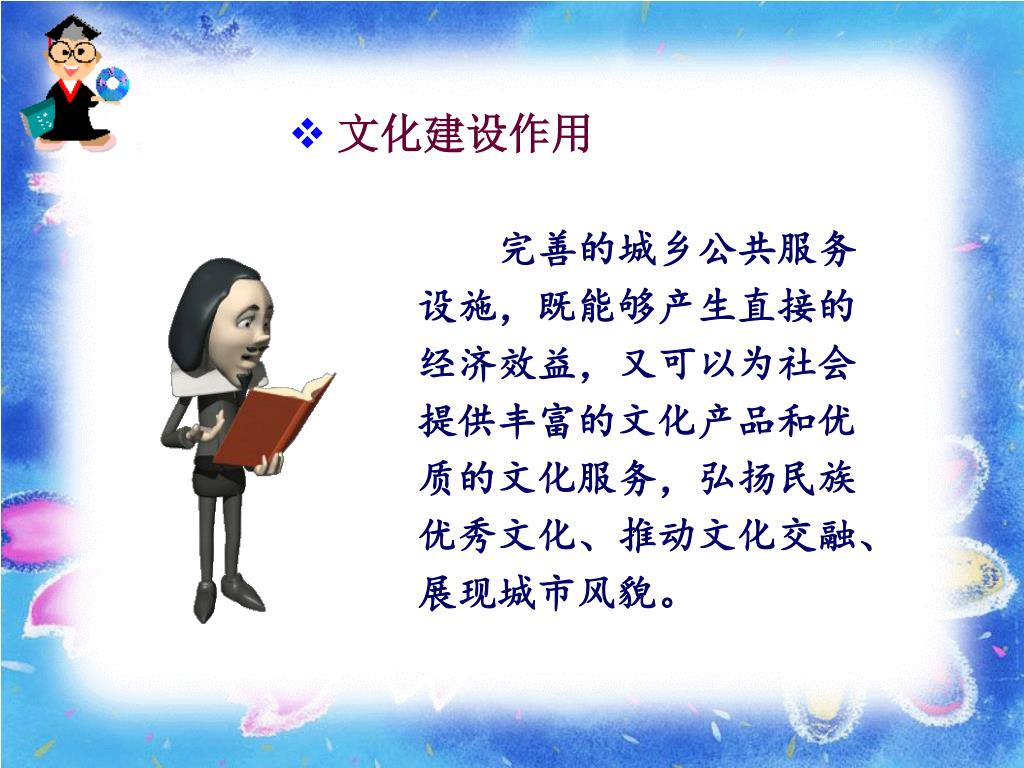 ❖ 文化建设作用

完善的城乡公共服务设施，既能够产生直接的经济效益，又可以为社会提供丰富的文化产品和优质的文化服务，弘扬民族优秀文化、推动文化交融、展现城市风貌。